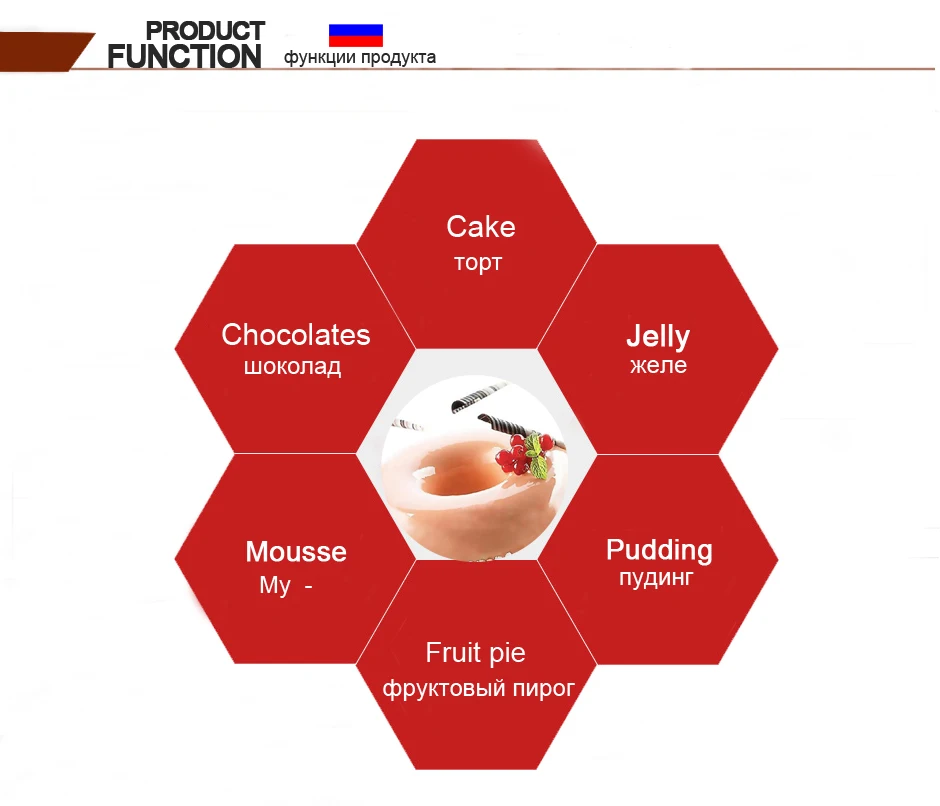 PRODUCT FUNCTION функции продукта

Cake
торт

Chocolates
шоколад

Jelly
желе

Mousse
Му -

Pudding
пудинг

Fruit pie
фруктовый пирог